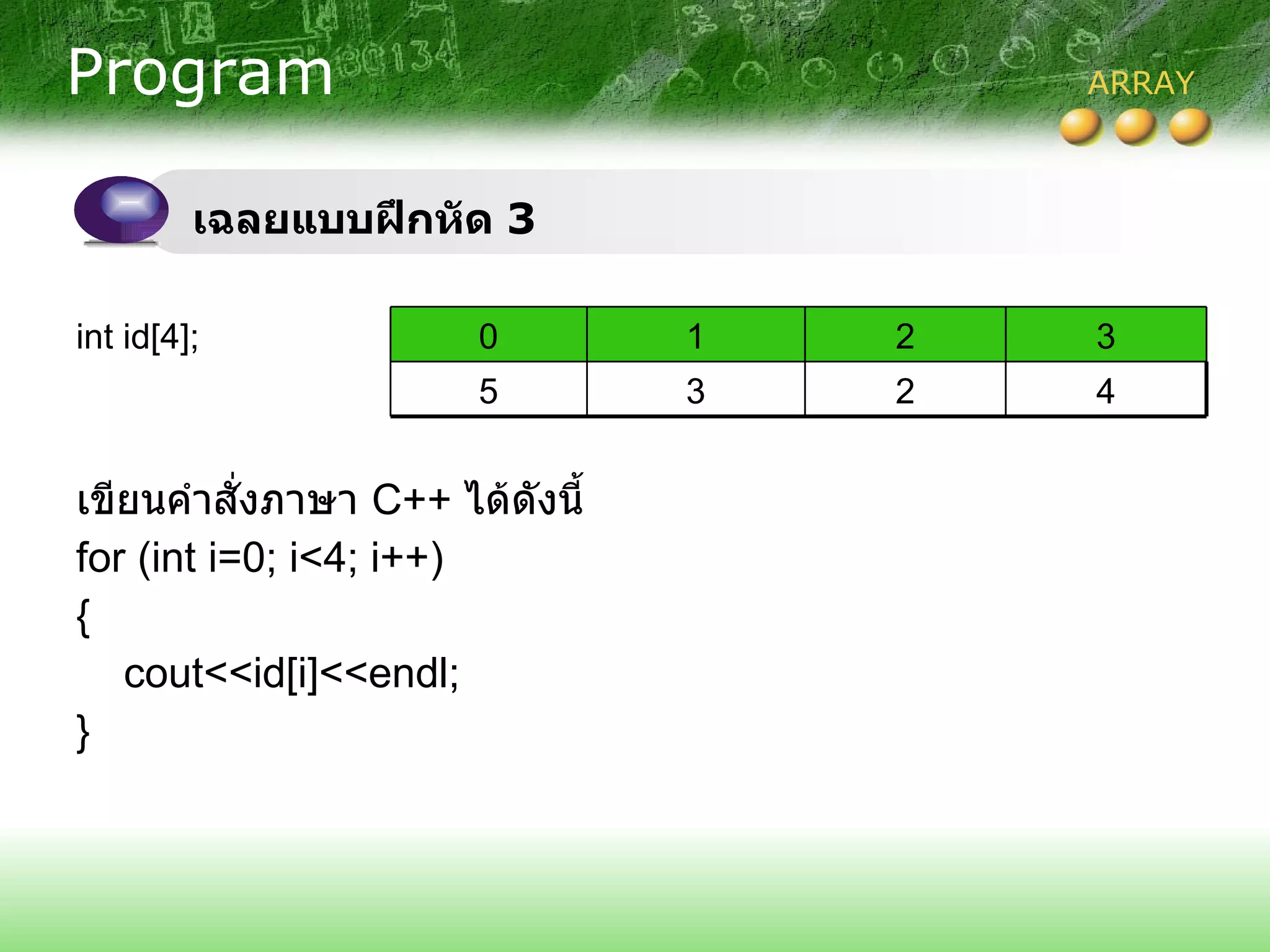 Program

ARRAY

เฉลยแบบฝึกหัด 3

int id[4];

| 0 | 1 | 2 | 3 |
|---|---|---|---|
| 5 | 3 | 2 | 4 |

เขียนคำสั่งภาษา C++ ได้ดังนี้
for (int i=0; i<4; i++)
{
cout<<id[i]<<endl;
}